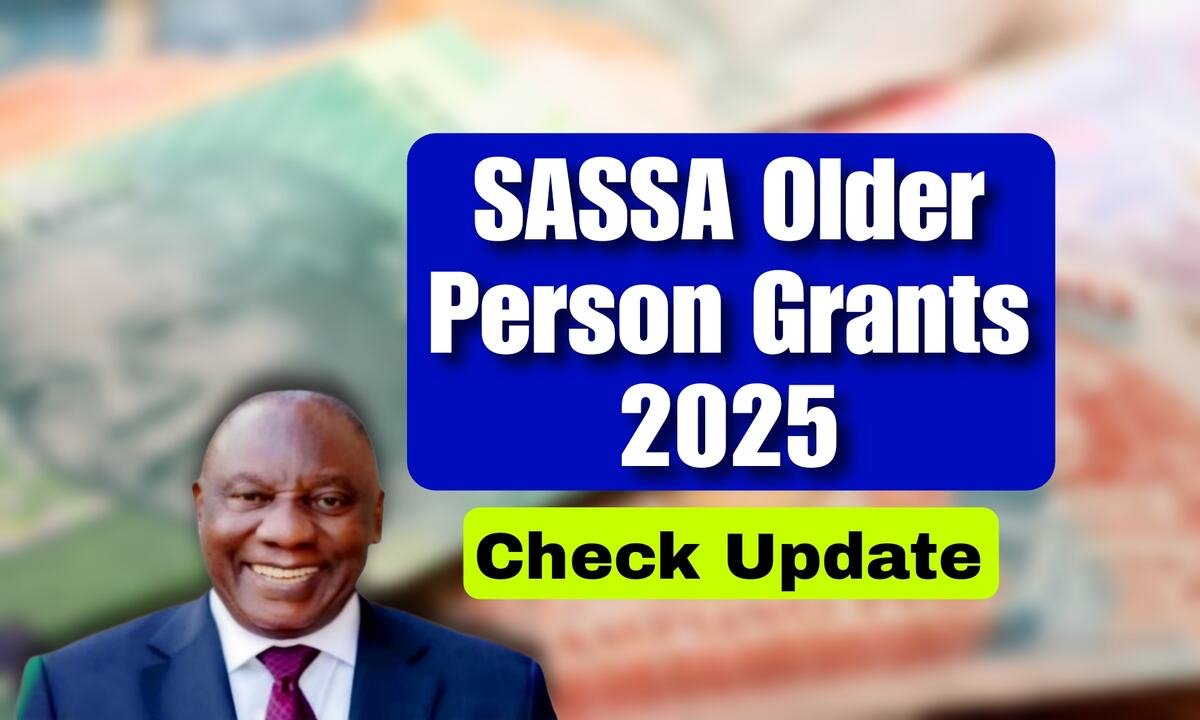 SASSA Older Person Grants 2025

Check Update